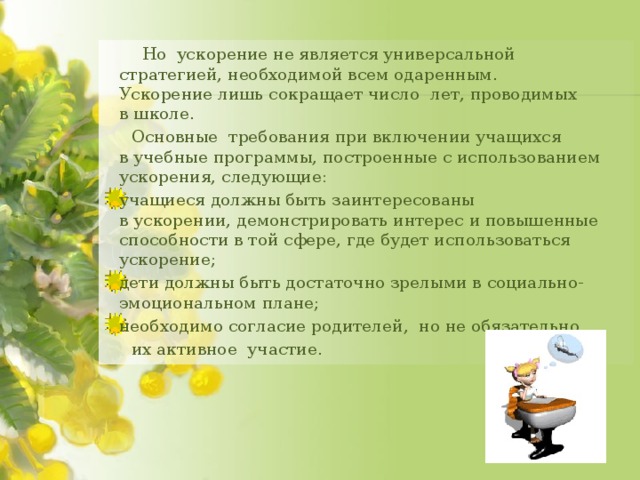 Но ускорение не является универсальной стратегией, необходимой всем одаренным. Ускорение лишь сокращает число лет, проводимых в школе.

Основные требования при включении учащихся в учебные программы, построенные с использованием ускорения, следующие:

учащиеся должны быть заинтересованы в ускорении, демонстрировать интерес и повышенные способности в той сфере, где будет использоваться ускорение;

дети должны быть достаточно зрелыми в социально-эмоциональном плане;

необходимо согласие родителей, но не обязательно их активное участие.